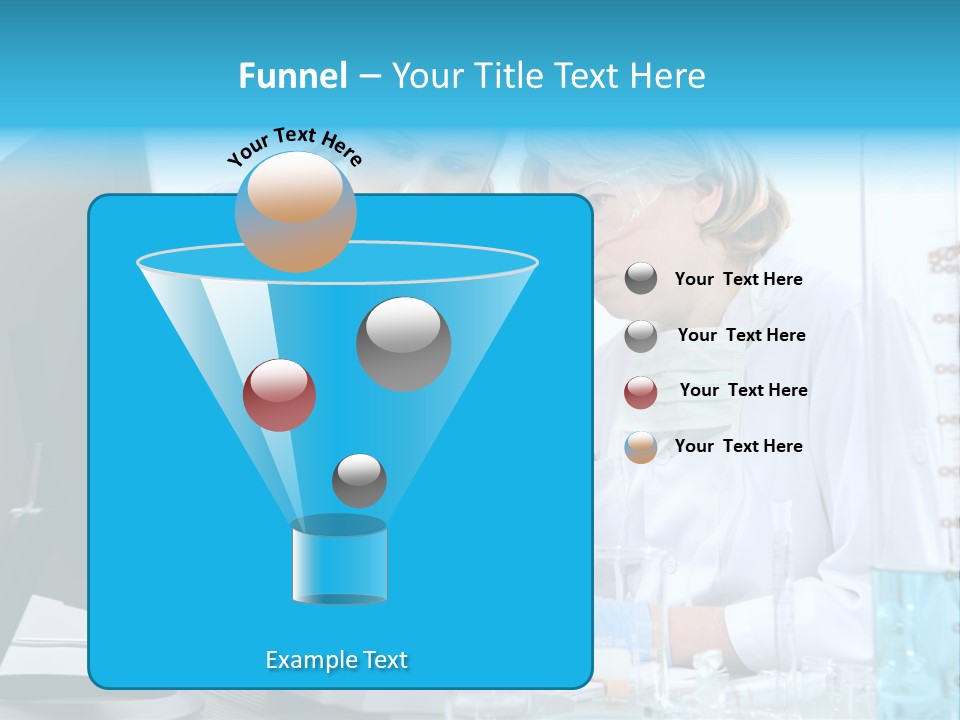 Funnel – Your Title Text Here

Your Text Here

Your Text Here

Your Text Here

Your Text Here

Your Text Here

Example Text